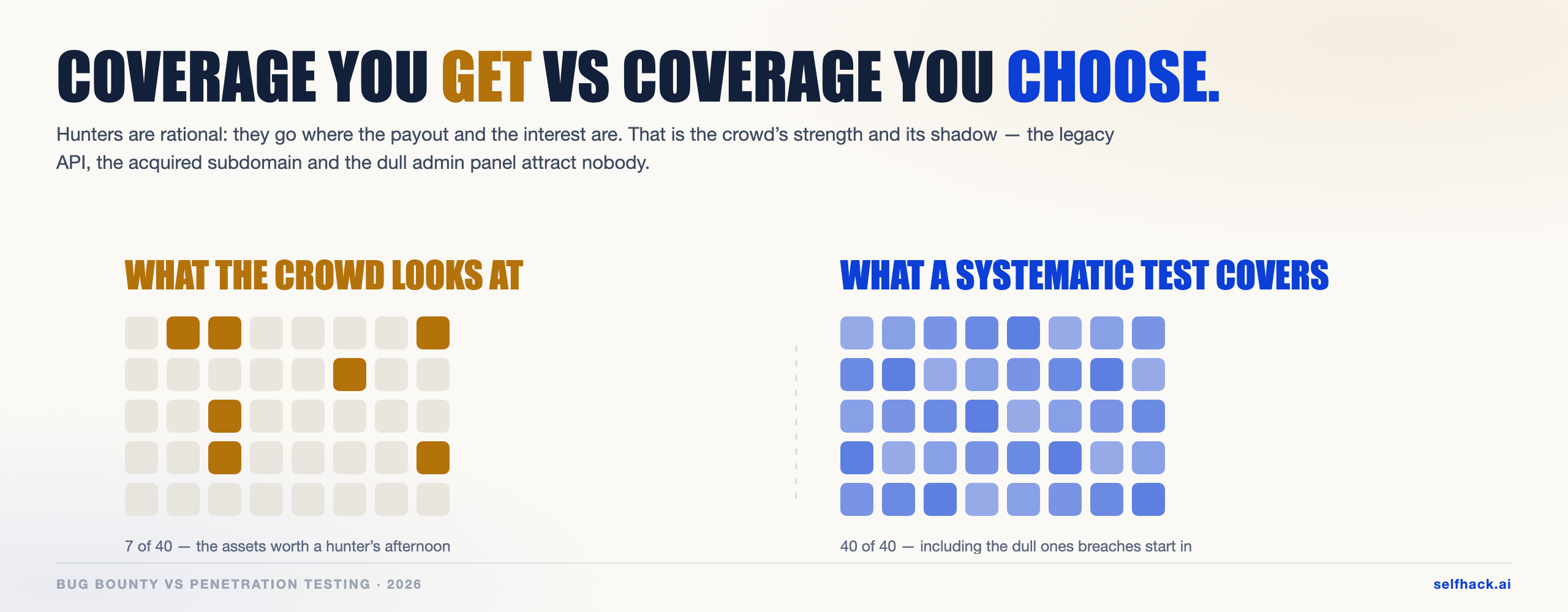 COVERAGE YOU GET VS COVERAGE YOU CHOOSE.

Hunters are rational: they go where the payout and the interest are. That is the crowd's strength and its shadow — the legacy API, the acquired subdomain and the dull admin panel attract nobody.

WHAT THE CROWD LOOKS AT

7 of 40 — the assets worth a hunter's afternoon

WHAT A SYSTEMATIC TEST COVERS

40 of 40 — including the dull ones breaches start in

BUG BOUNTY VS PENETRATION TESTING · 2026

selfhack.ai